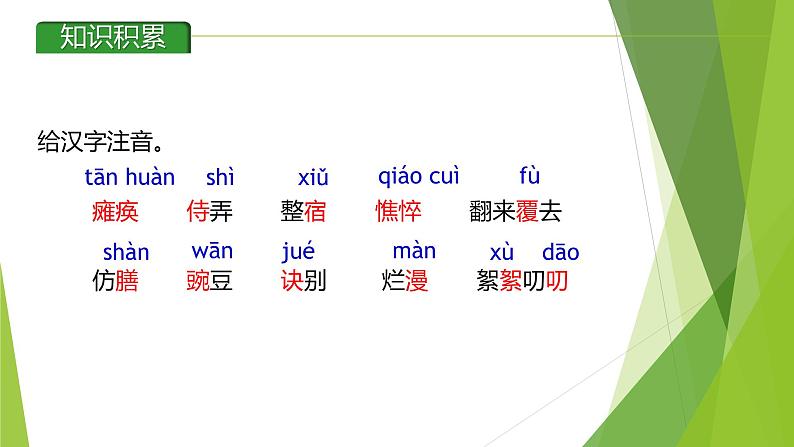 知识积累

给汉字注音。

tān huàn　shì　xiǔ　qiáo cuì　fù
瘫痪　侍弄　整宿　憔悴　翻来覆去

shàn　wān　jué　màn　xù　dāo
仿膳　豌豆　诀别　烂漫　絮絮叨叨